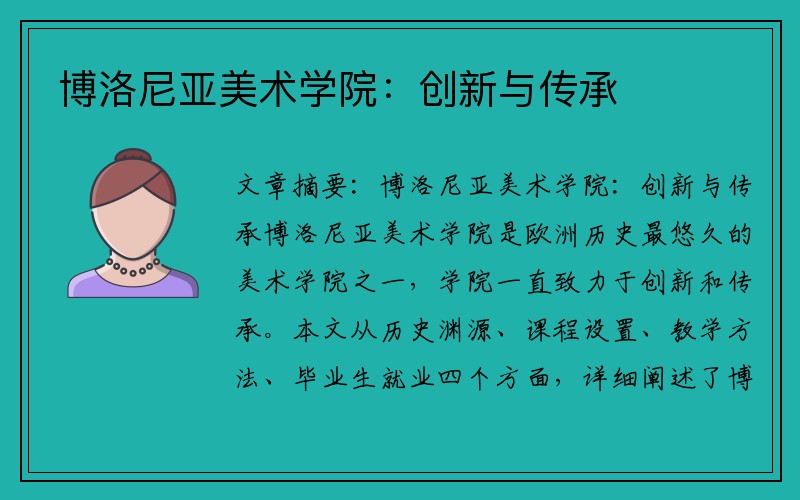 博洛尼亚美术学院：创新与传承

文章摘要：博洛尼亚美术学院：创新与传承博洛尼亚美术学院是欧洲历史最悠久的美术学院之一，学院一直致力于创新和传承。本文从历史渊源、课程设置、教学方法、毕业生就业四个方面，详细阐述了博